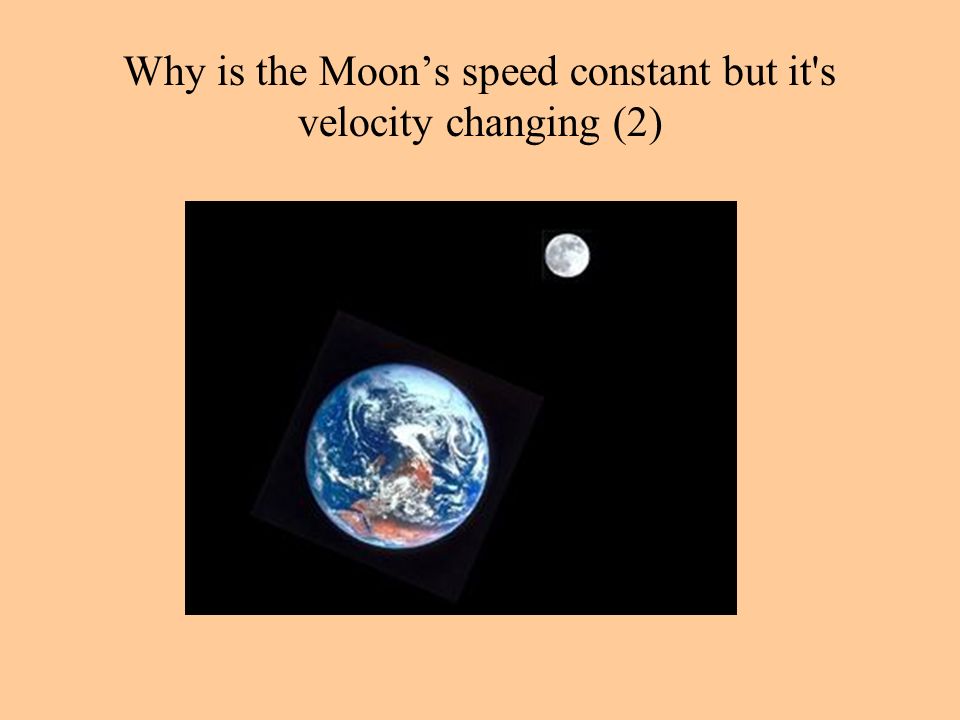 Why is the Moon’s speed constant but it's velocity changing (2)